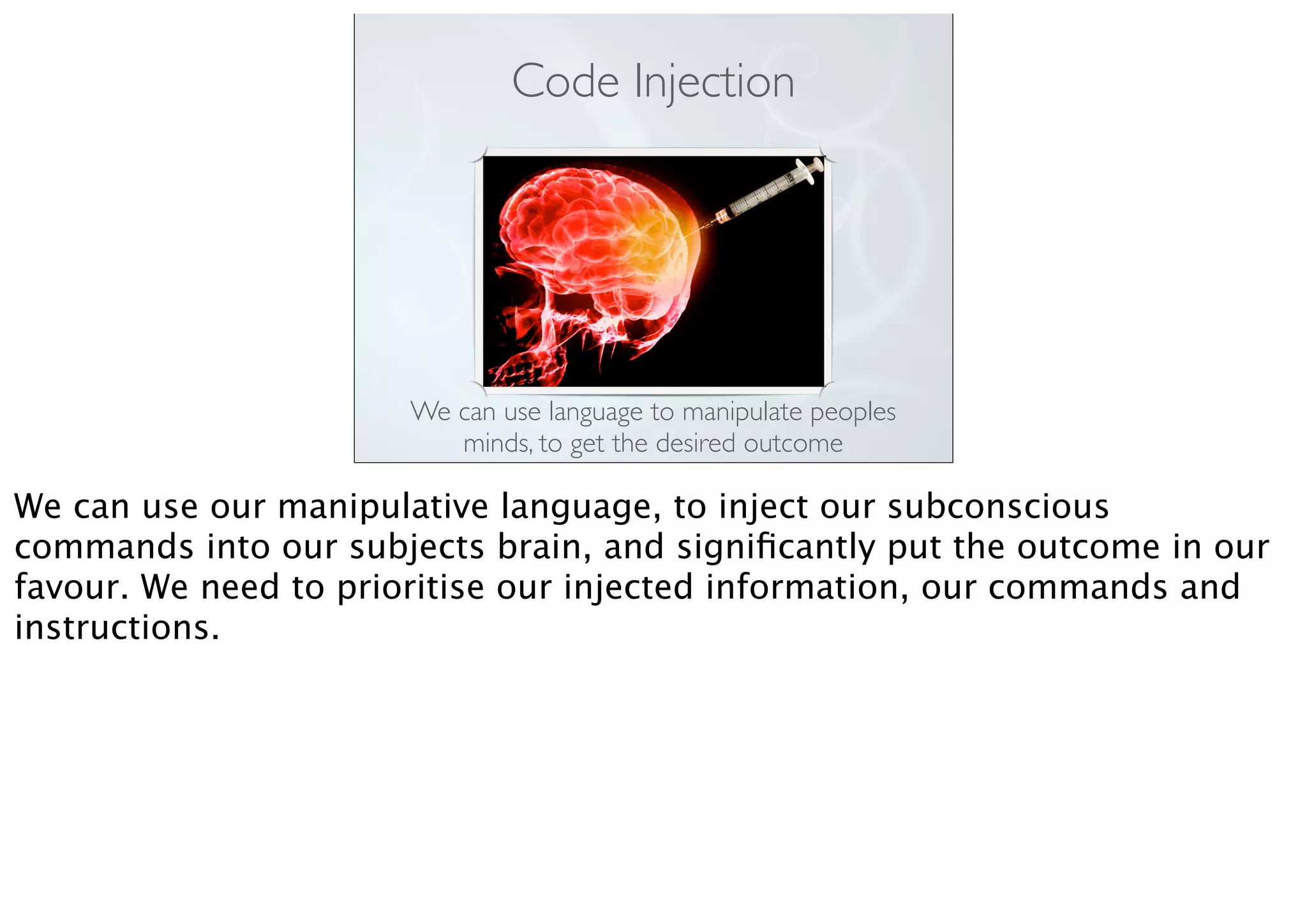 Code Injection

We can use language to manipulate peoples minds, to get the desired outcome

We can use our manipulative language, to inject our subconscious commands into our subjects brain, and significantly put the outcome in our favour. We need to prioritise our injected information, our commands and instructions.